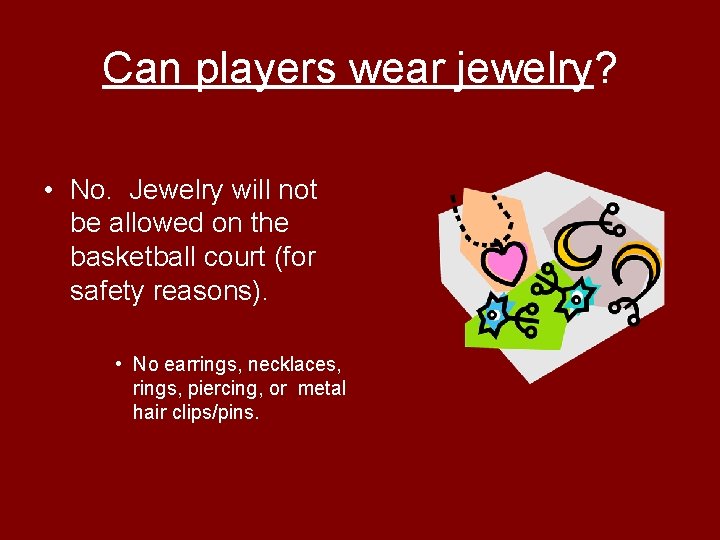 Can players wear jewelry?

• No. Jewelry will not be allowed on the basketball court (for safety reasons).

• No earrings, necklaces, rings, piercing, or metal hair clips/pins.